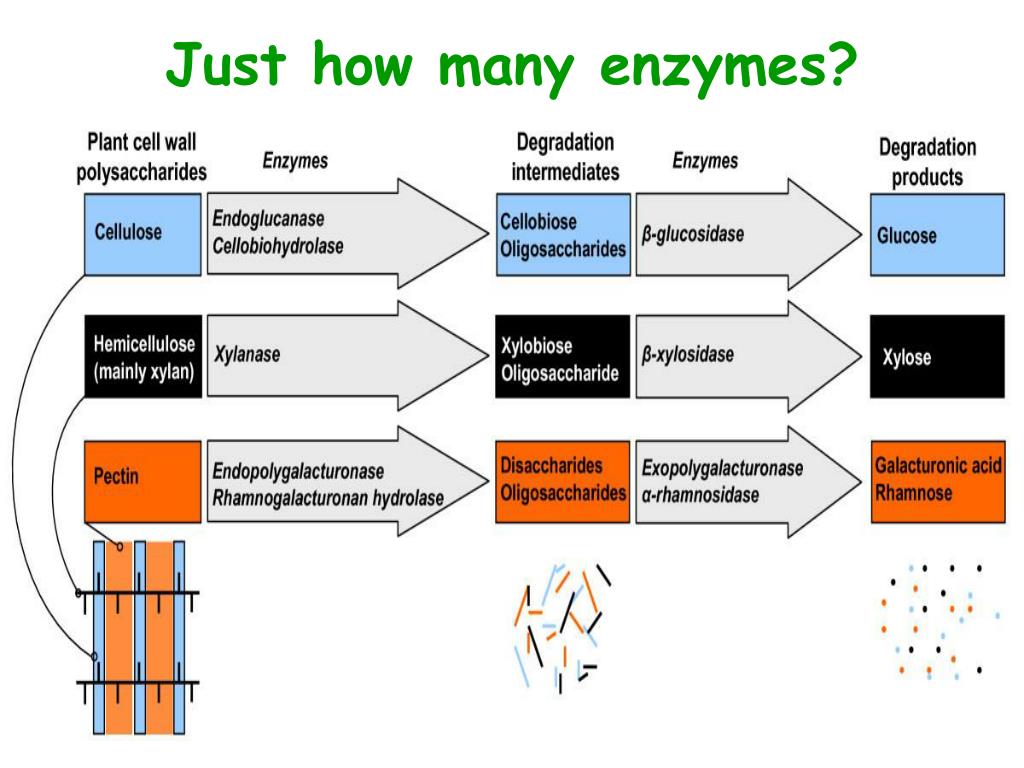 Just how many enzymes?

Plant cell wall polysaccharides

Enzymes

Degradation intermediates

Enzymes

Degradation products

Cellulose

Endoglucanase
Cellobiohydrolase

Cellobiose
Oligosaccharides

β-glucosidase

Glucose

Hemicellulose (mainly xylan)

Xylanase

Xylobiose
Oligosaccharide

β-xylosidase

Xylose

Pectin

Endopolygalacturonase
Rhamnogalacturonan hydrolase

Disaccharides
Oligosaccharides

Exopolygalacturonase
α-rhamnosidase

Galacturonic acid
Rhamnose